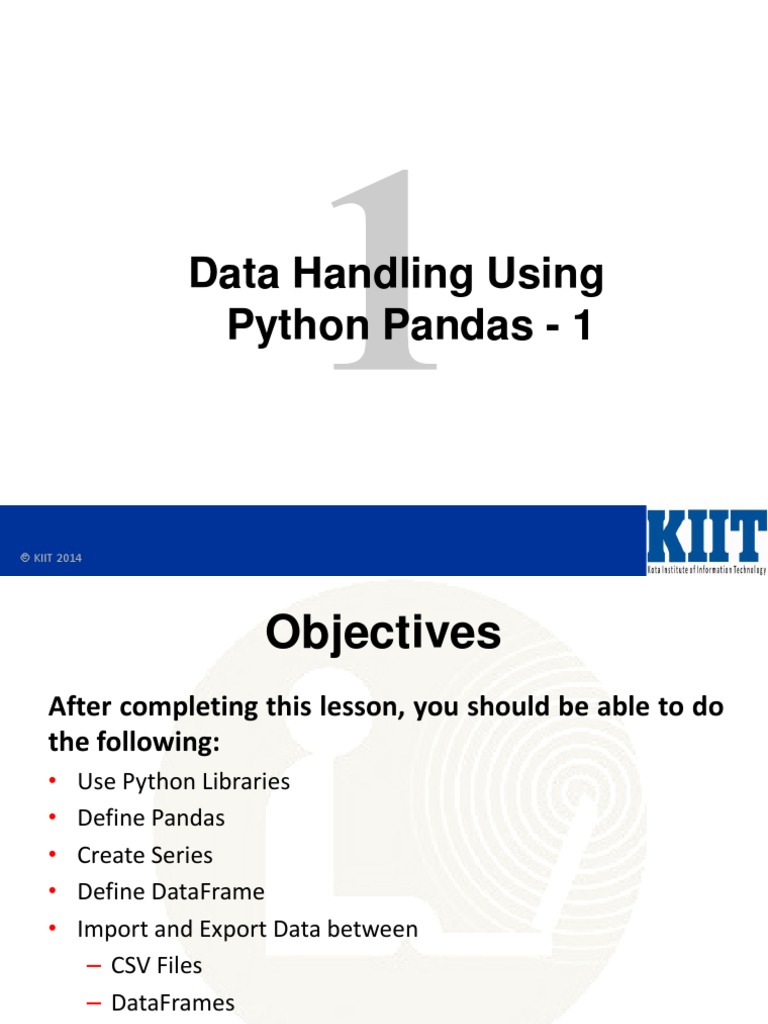 1

Data Handling Using Python Pandas - 1

© KIIT 2014

KIIT
Kota Institute of Information Technology

Objectives

After completing this lesson, you should be able to do the following:

• Use Python Libraries
• Define Pandas
• Create Series
• Define DataFrame
• Import and Export Data between
– CSV Files
– DataFrames